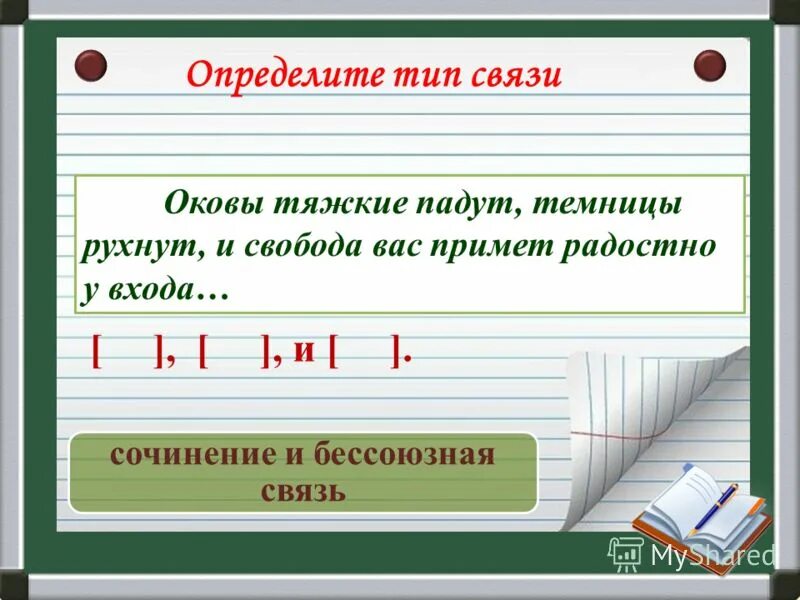 Определите тип связи

Оковы тяжкие падут, темницы рухнут, и свобода вас примет радостно у входа…

[ ], [ ], и [ ].

сочинение и бессоюзная связь

MyShared